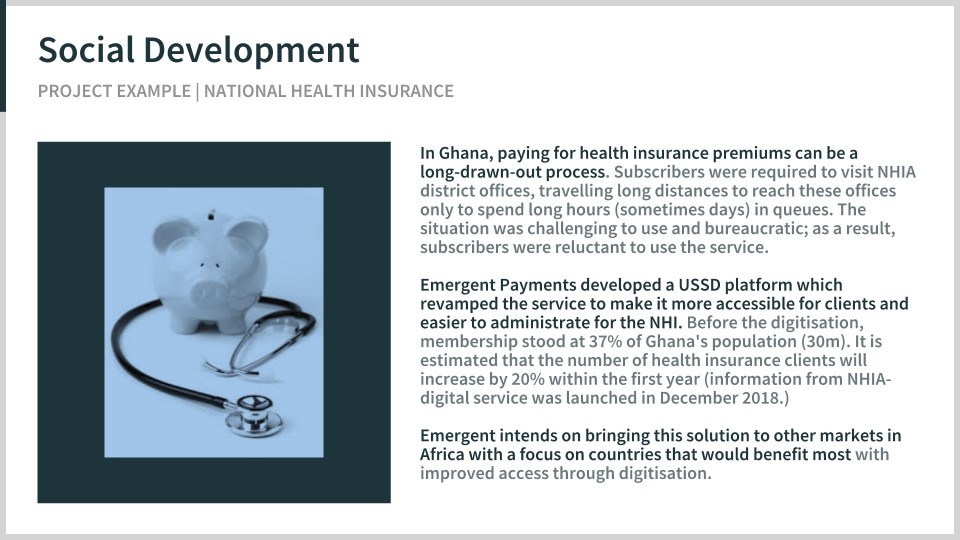 Social Development

PROJECT EXAMPLE | NATIONAL HEALTH INSURANCE

In Ghana, paying for health insurance premiums can be a long-drawn-out process. Subscribers were required to visit NHIA district offices, travelling long distances to reach these offices only to spend long hours (sometimes days) in queues. The situation was challenging to use and bureaucratic; as a result, subscribers were reluctant to use the service.

Emergent Payments developed a USSD platform which revamped the service to make it more accessible for clients and easier to administrate for the NHI. Before the digitisation, membership stood at 37% of Ghana's population (30m). It is estimated that the number of health insurance clients will increase by 20% within the first year (information from NHIA-digital service was launched in December 2018.)

Emergent intends on bringing this solution to other markets in Africa with a focus on countries that would benefit most with improved access through digitisation.